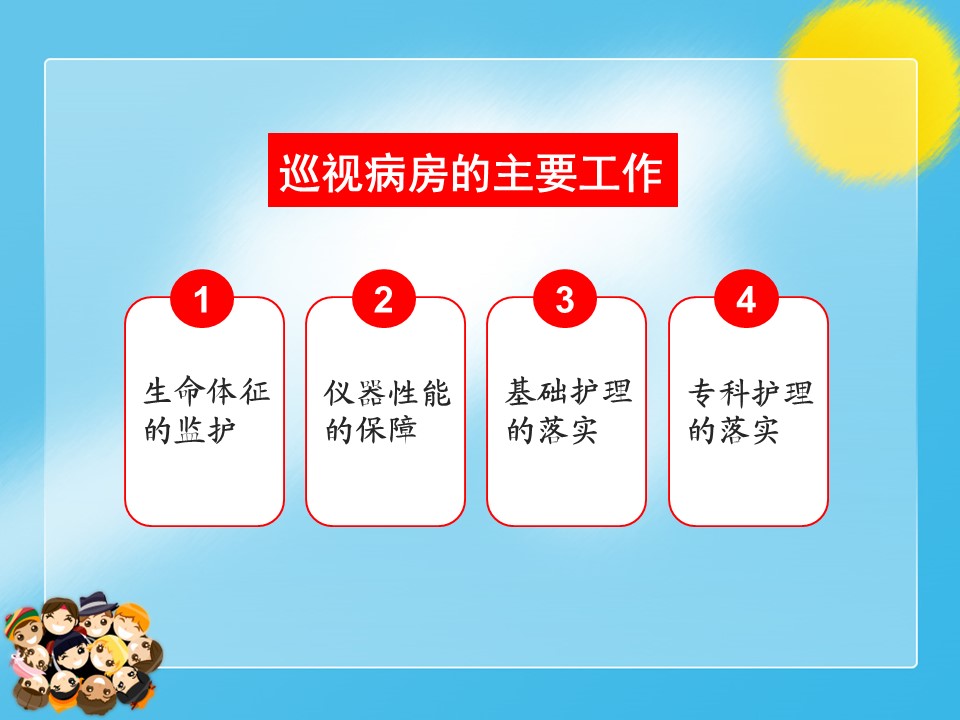 巡视病房的主要工作

1
生命体征的监护

2
仪器性能的保障

3
基础护理的落实

4
专科护理的落实